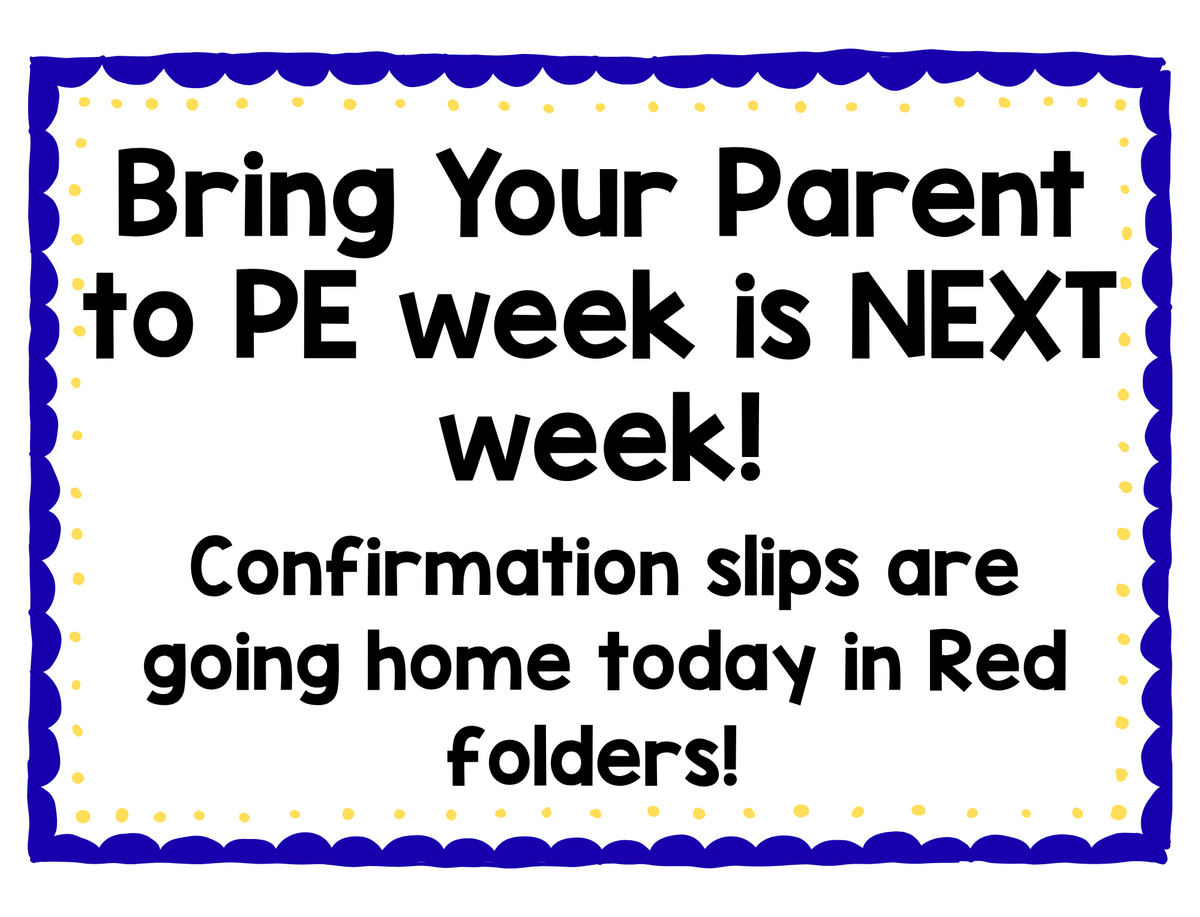 Bring Your Parent to PE week is NEXT week!

Confirmation slips are going home today in Red folders!